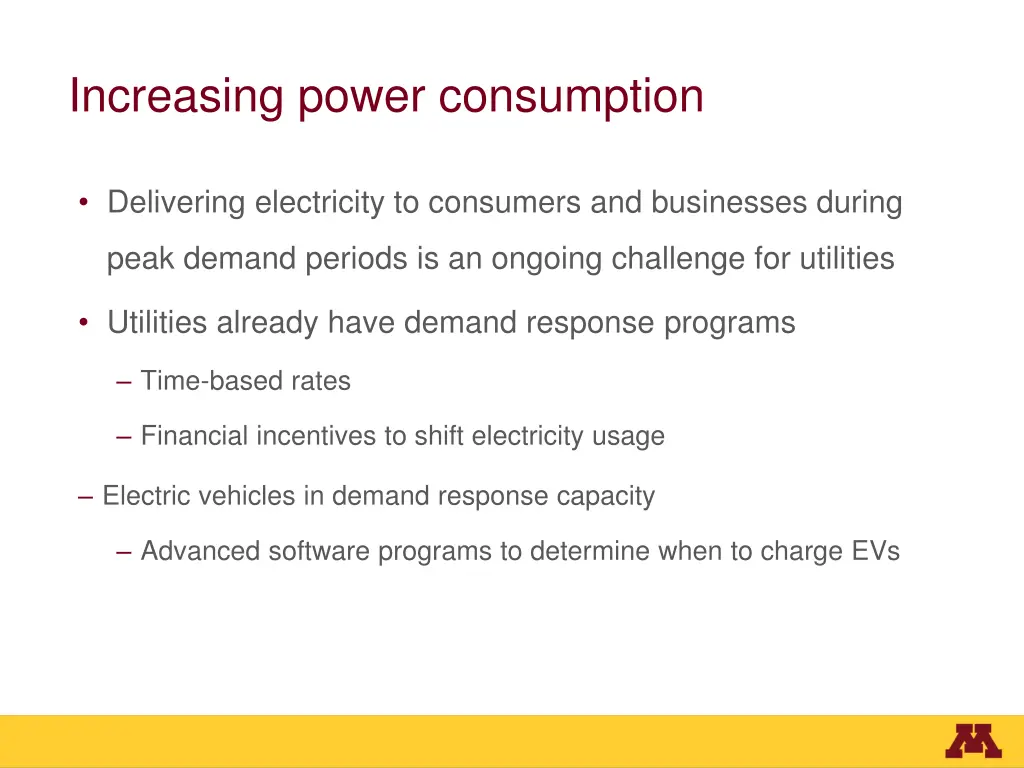 Increasing power consumption

• Delivering electricity to consumers and businesses during peak demand periods is an ongoing challenge for utilities

• Utilities already have demand response programs

– Time-based rates

– Financial incentives to shift electricity usage

– Electric vehicles in demand response capacity

– Advanced software programs to determine when to charge EVs

M